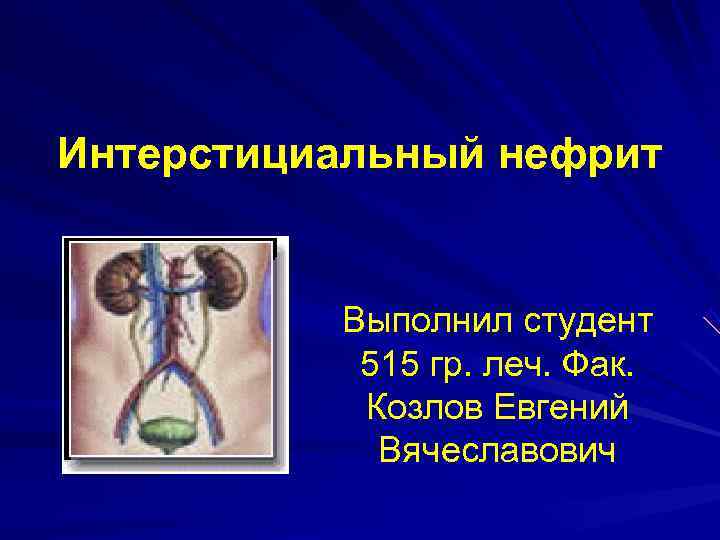 Интерстициальный нефрит

Выполнил студент
515 гр. леч. Фак.
Козлов Евгений
Вячеславович